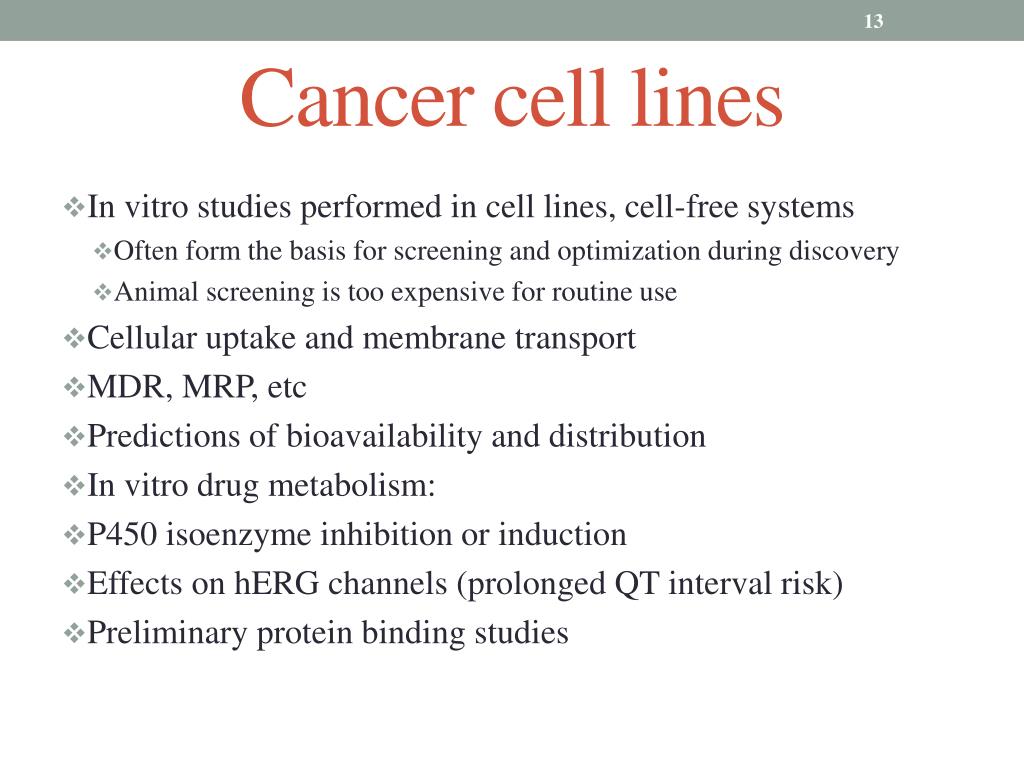 13

Cancer cell lines

❖In vitro studies performed in cell lines, cell-free systems
❖Often form the basis for screening and optimization during discovery
❖Animal screening is too expensive for routine use
❖Cellular uptake and membrane transport
❖MDR, MRP, etc
❖Predictions of bioavailability and distribution
❖In vitro drug metabolism:
❖P450 isoenzyme inhibition or induction
❖Effects on hERG channels (prolonged QT interval risk)
❖Preliminary protein binding studies